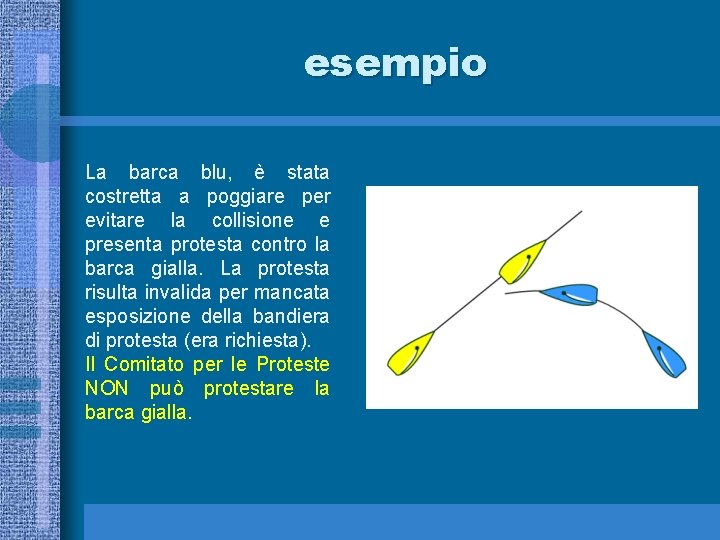 esempio

La barca blu, è stata costretta a poggiare per evitare la collisione e presenta protesta contro la barca gialla. La protesta risulta invalida per mancata esposizione della bandiera di protesta (era richiesta).
Il Comitato per le Proteste NON può protestare la barca gialla.